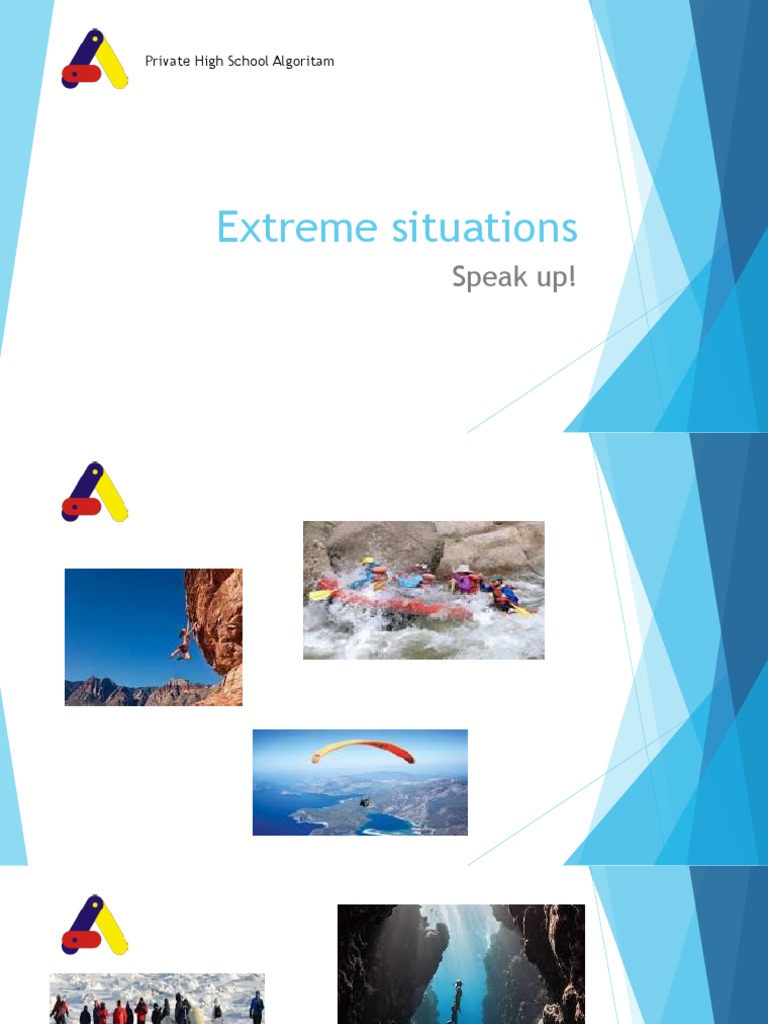 Private High School Algoritam

Extreme situations

Speak up!